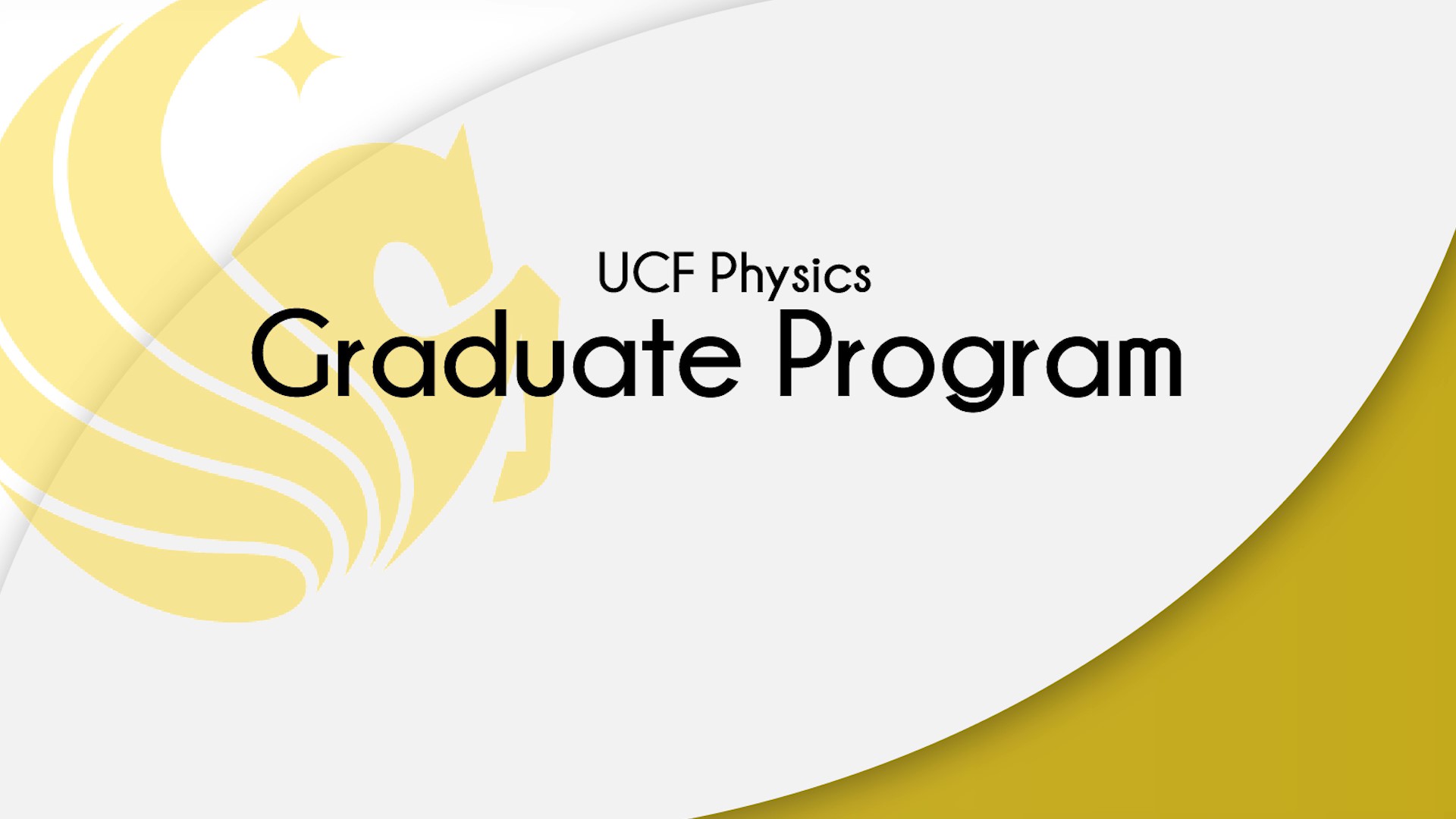 UCF Physics

Graduate Program